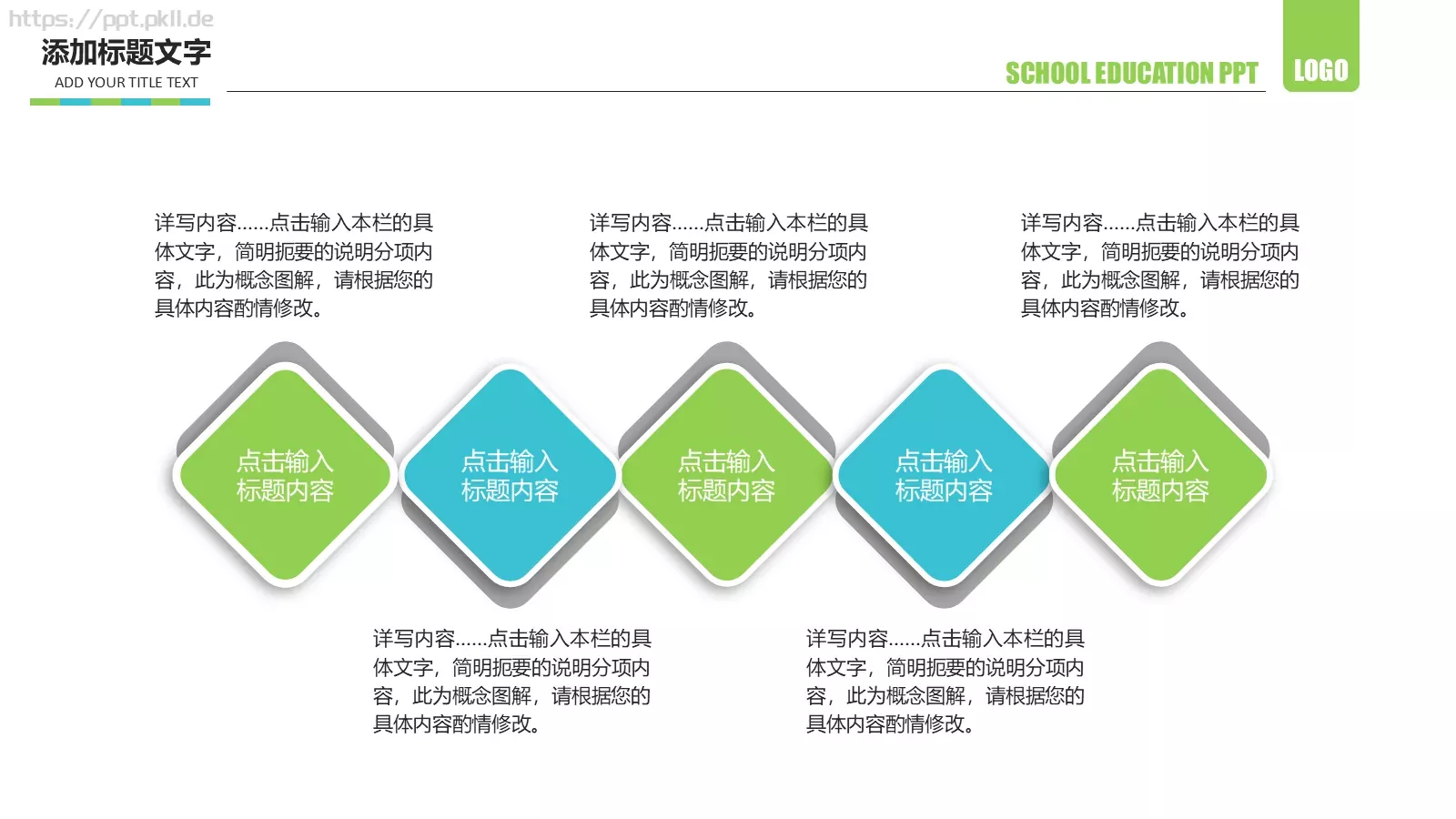 https://ppt.pkll.de

添加标题文字

ADD YOUR TITLE TEXT

SCHOOL EDUCATION PPT

LOGO

详写内容……点击输入本栏的具体文字，简明扼要的说明分项内容，此为概念图解，请根据您的具体内容酌情修改。

详写内容……点击输入本栏的具体文字，简明扼要的说明分项内容，此为概念图解，请根据您的具体内容酌情修改。

详写内容……点击输入本栏的具体文字，简明扼要的说明分项内容，此为概念图解，请根据您的具体内容酌情修改。

点击输入标题内容

点击输入标题内容

点击输入标题内容

点击输入标题内容

点击输入标题内容

详写内容……点击输入本栏的具体文字，简明扼要的说明分项内容，此为概念图解，请根据您的具体内容酌情修改。

详写内容……点击输入本栏的具体文字，简明扼要的说明分项内容，此为概念图解，请根据您的具体内容酌情修改。